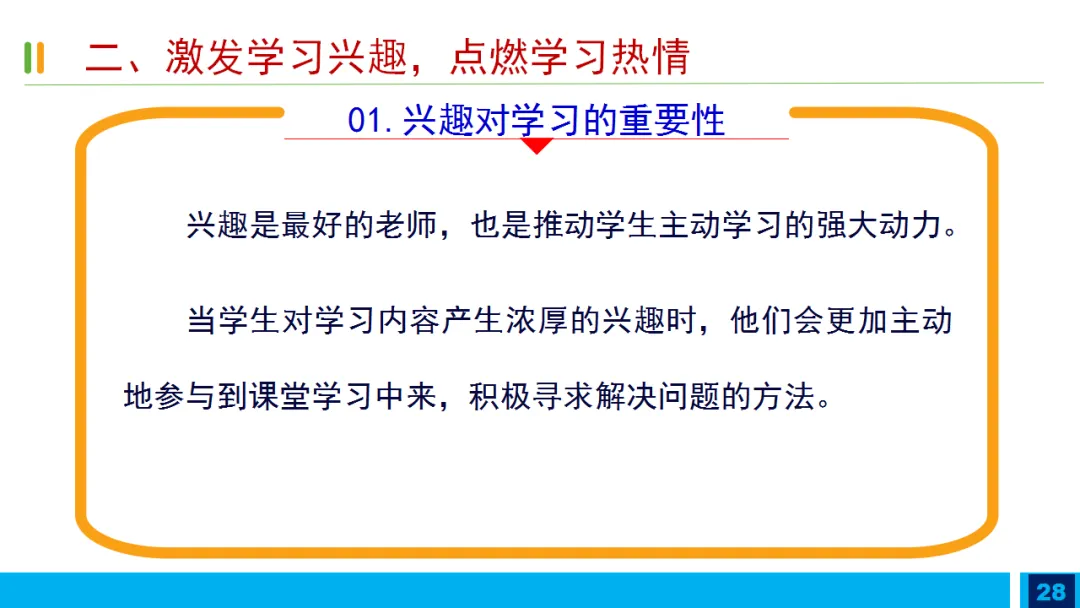 二、激发学习兴趣，点燃学习热情

01. 兴趣对学习的重要性

兴趣是最好的老师，也是推动学生主动学习的强大动力。

当学生对学习内容产生浓厚的兴趣时，他们会更加主动地参与到课堂学习中来，积极寻求解决问题的方法。

28